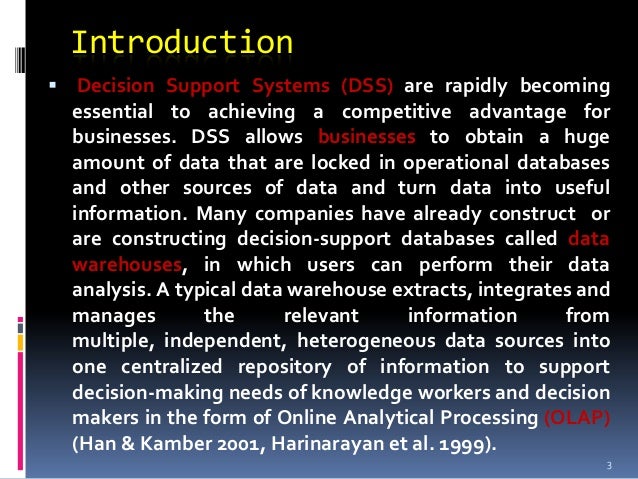 Introduction

▪ Decision Support Systems (DSS) are rapidly becoming essential to achieving a competitive advantage for businesses. DSS allows businesses to obtain a huge amount of data that are locked in operational databases and other sources of data and turn data into useful information. Many companies have already construct or are constructing decision-support databases called data warehouses, in which users can perform their data analysis. A typical data warehouse extracts, integrates and manages the relevant information from multiple, independent, heterogeneous data sources into one centralized repository of information to support decision-making needs of knowledge workers and decision makers in the form of Online Analytical Processing (OLAP) (Han & Kamber 2001, Harinarayan et al. 1999).

3